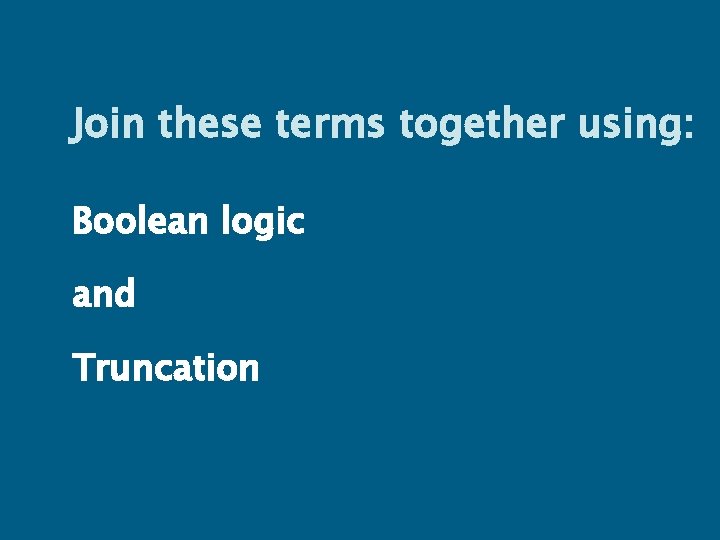 Join these terms together using:

Boolean logic

and

Truncation